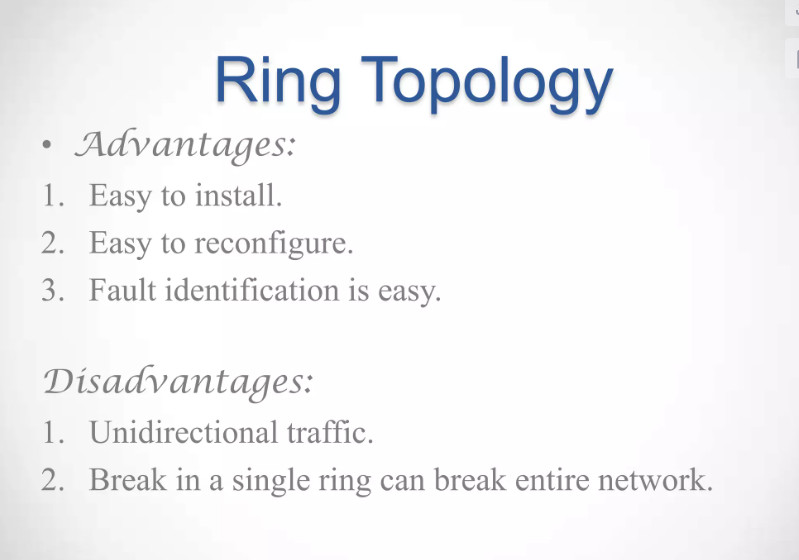 Ring Topology

• Advantages:
1. Easy to install.
2. Easy to reconfigure.
3. Fault identification is easy.

Disadvantages:
1. Unidirectional traffic.
2. Break in a single ring can break entire network.